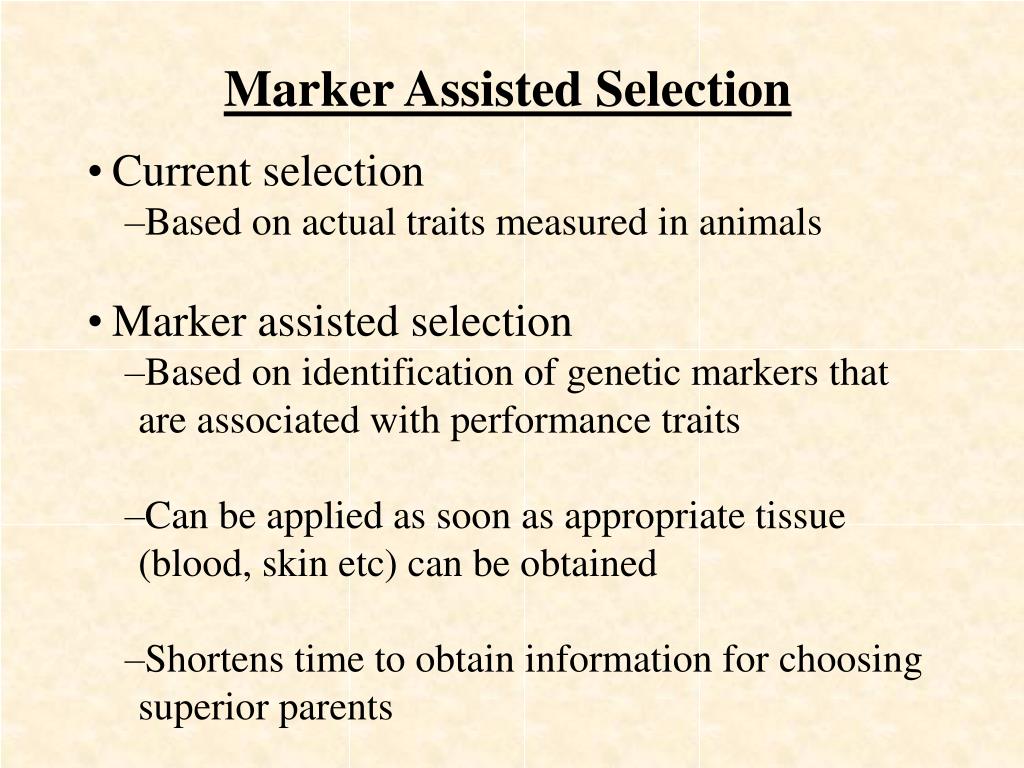 Marker Assisted Selection

• Current selection
–Based on actual traits measured in animals

• Marker assisted selection
–Based on identification of genetic markers that are associated with performance traits

–Can be applied as soon as appropriate tissue (blood, skin etc) can be obtained

–Shortens time to obtain information for choosing superior parents